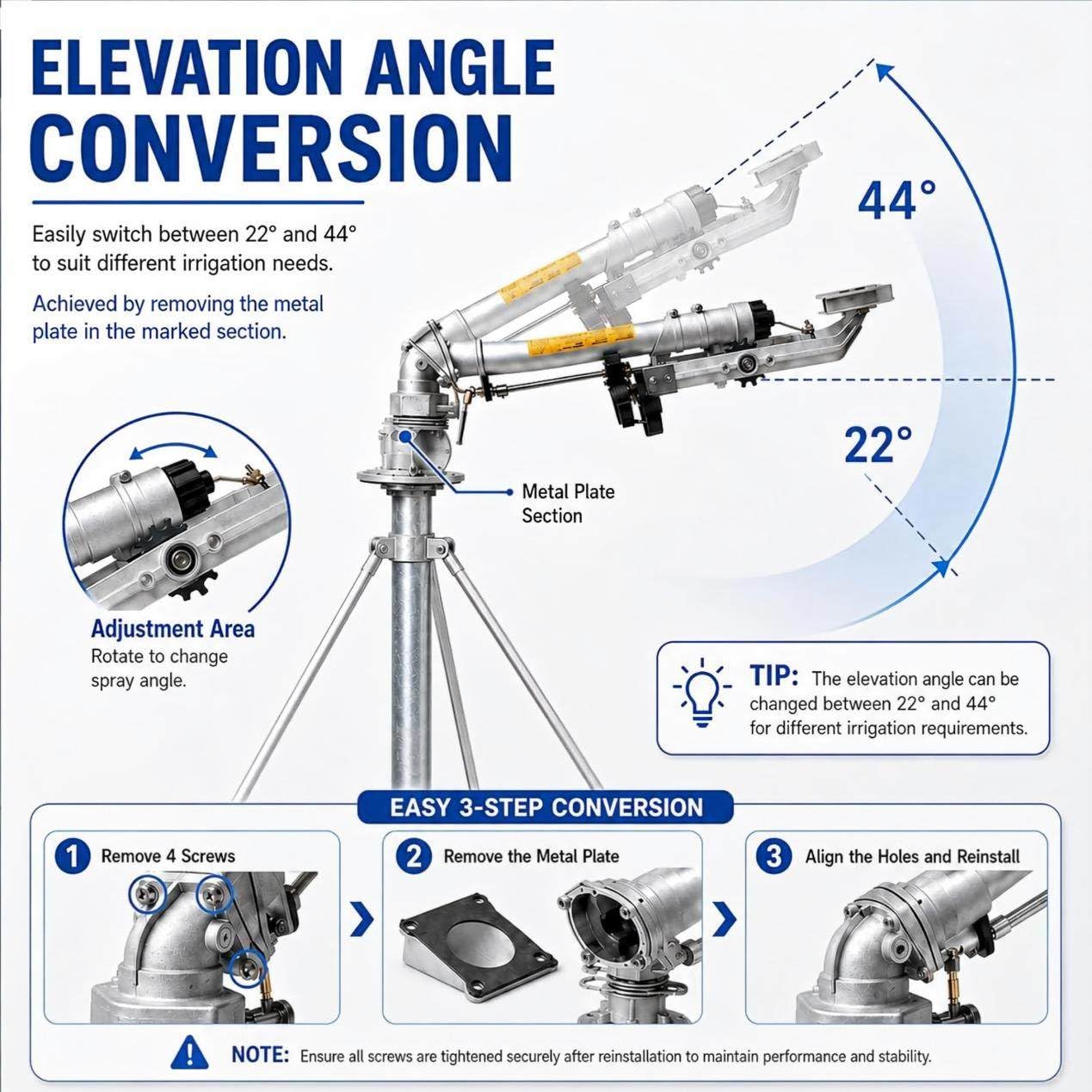 ELEVATION ANGLE CONVERSION

Easily switch between 22° and 44° to suit different irrigation needs.

Achieved by removing the metal plate in the marked section.

44°

22°

Metal Plate Section

Adjustment Area
Rotate to change spray angle.

TIP: The elevation angle can be changed between 22° and 44° for different irrigation requirements.

EASY 3-STEP CONVERSION

1 Remove 4 Screws

2 Remove the Metal Plate

3 Align the Holes and Reinstall

NOTE: Ensure all screws are tightened securely after reinstallation to maintain performance and stability.